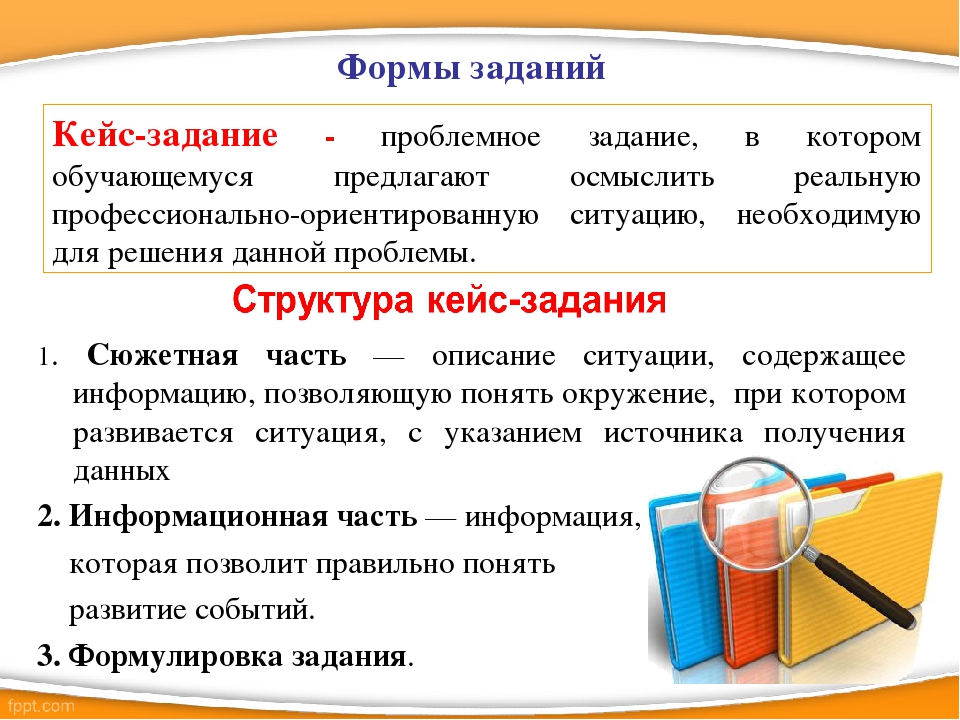 Формы заданий

Кейс-задание - проблемное задание, в котором обучающемуся предлагают осмыслить реальную профессионально-ориентированную ситуацию, необходимую для решения данной проблемы.

Структура кейс-задания

1. Сюжетная часть — описание ситуации, содержащее информацию, позволяющую понять окружение, при котором развивается ситуация, с указанием источника получения данных

2. Информационная часть — информация, которая позволит правильно понять развитие событий.

3. Формулировка задания.

fppt.com